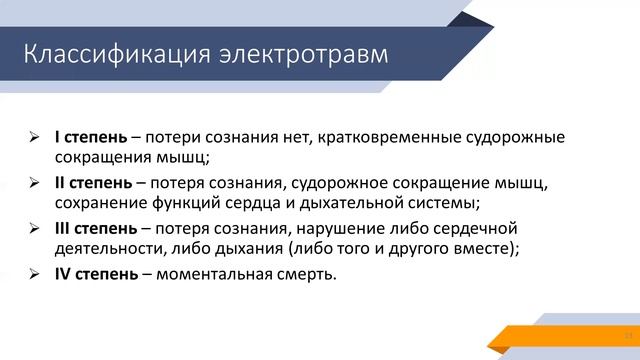 Классификация электротравм

➢ I степень – потери сознания нет, кратковременные судорожные сокращения мышц;

➢ II степень – потеря сознания, судорожное сокращение мышц, сохранение функций сердца и дыхательной системы;

➢ III степень – потеря сознания, нарушение либо сердечной деятельности, либо дыхания (либо того и другого вместе);

➢ IV степень – моментальная смерть.

13